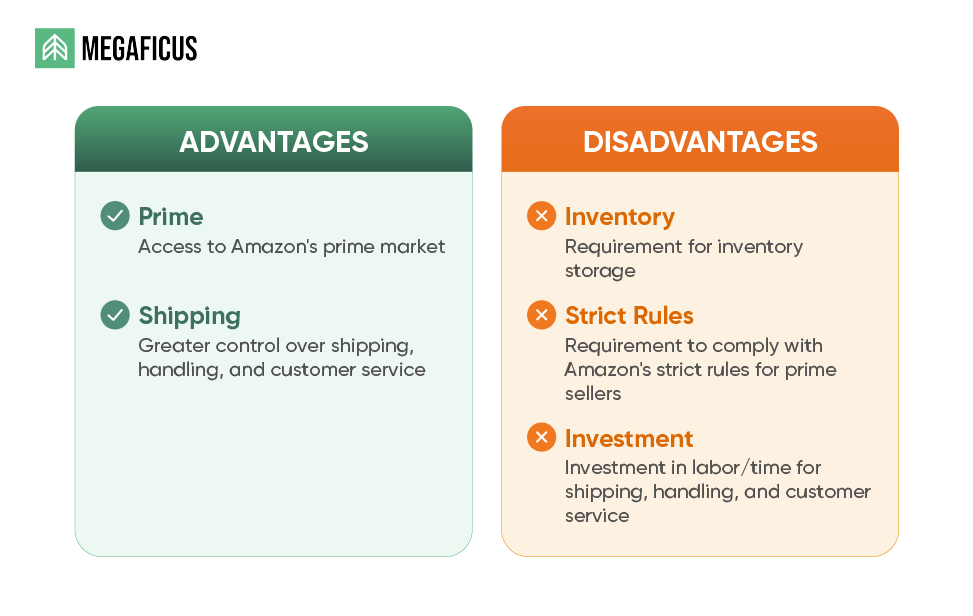 MEGAFICUS

ADVANTAGES

Prime
Access to Amazon's prime market

Shipping
Greater control over shipping, handling, and customer service

DISADVANTAGES

Inventory
Requirement for inventory storage

Strict Rules
Requirement to comply with Amazon's strict rules for prime sellers

Investment
Investment in labor/time for shipping, handling, and customer service